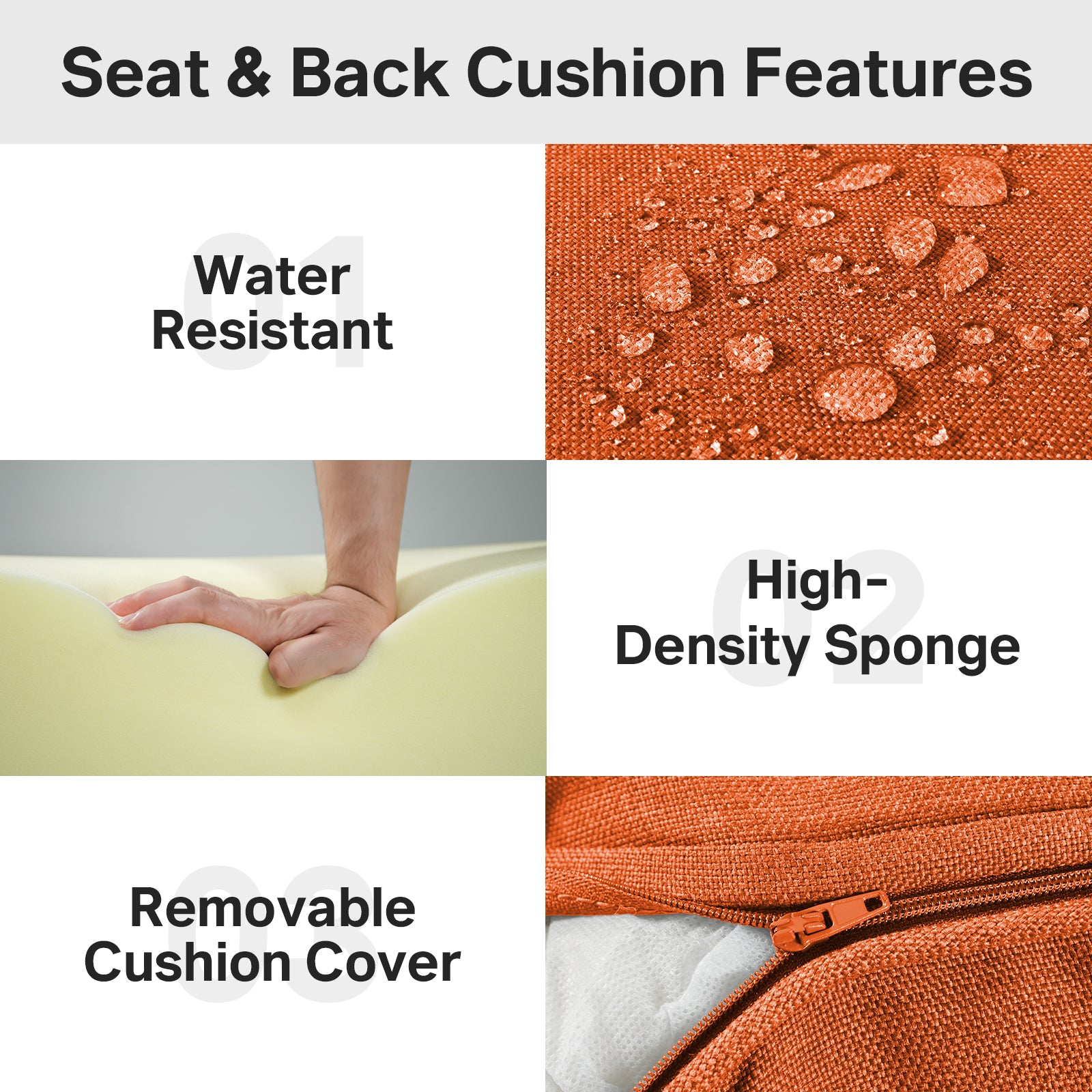 Seat & Back Cushion Features

01
Water Resistant

02
High-Density Sponge

03
Removable Cushion Cover